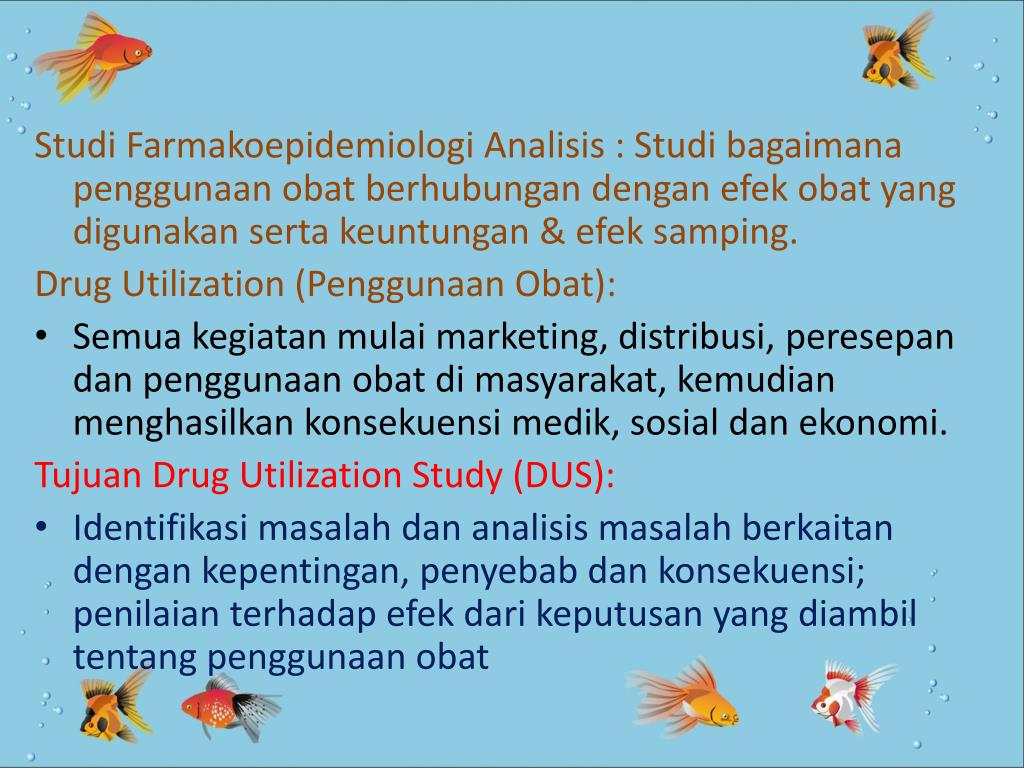 Studi Farmakoepidemiologi Analisis : Studi bagaimana penggunaan obat berhubungan dengan efek obat yang digunakan serta keuntungan & efek samping.

Drug Utilization (Penggunaan Obat):

• Semua kegiatan mulai marketing, distribusi, peresepan dan penggunaan obat di masyarakat, kemudian menghasilkan konsekuensi medik, sosial dan ekonomi.

Tujuan Drug Utilization Study (DUS):

• Identifikasi masalah dan analisis masalah berkaitan dengan kepentingan, penyebab dan konsekuensi; penilaian terhadap efek dari keputusan yang diambil tentang penggunaan obat